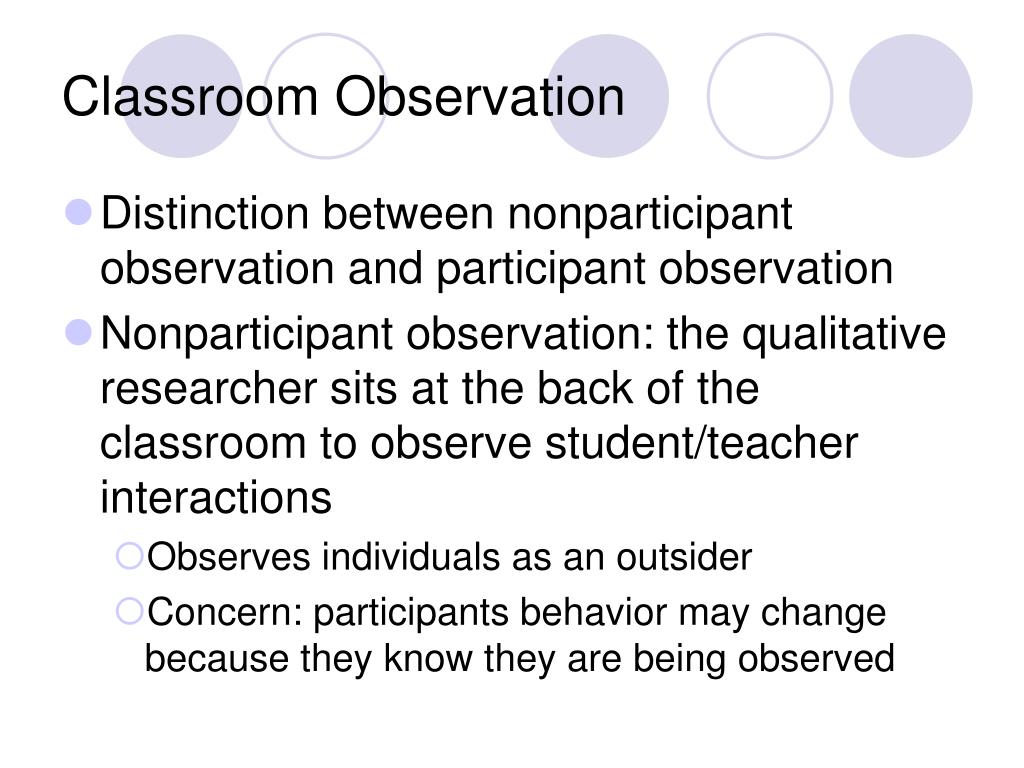 Classroom Observation

- Distinction between nonparticipant observation and participant observation
- Nonparticipant observation: the qualitative researcher sits at the back of the classroom to observe student/teacher interactions
  - Observes individuals as an outsider
  - Concern: participants behavior may change because they know they are being observed